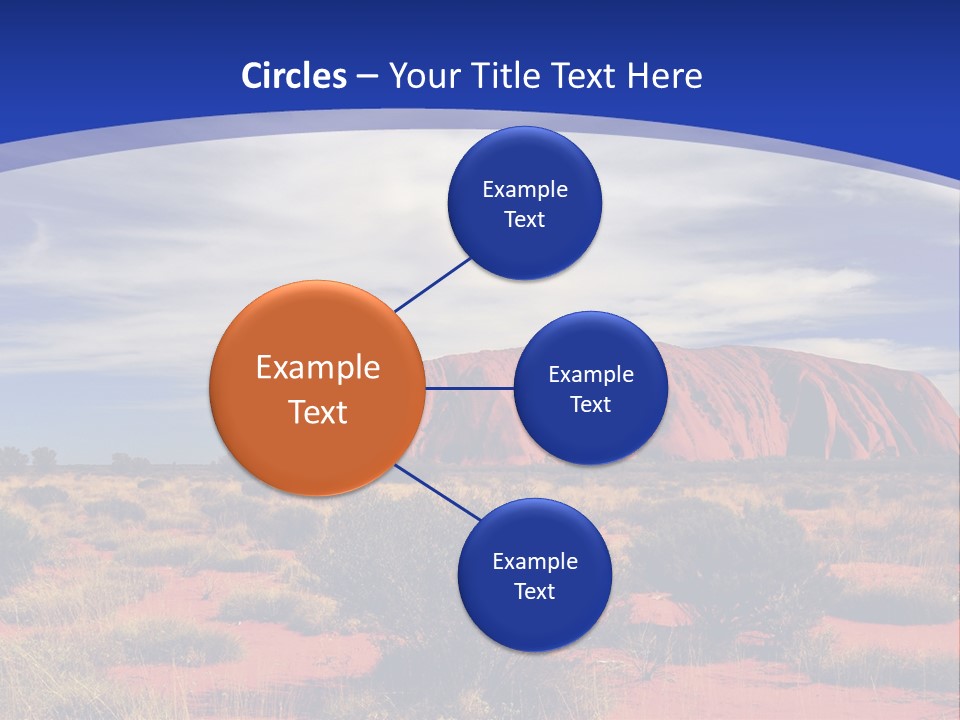 Circles – Your Title Text Here

Example Text

Example Text

Example Text

Example Text